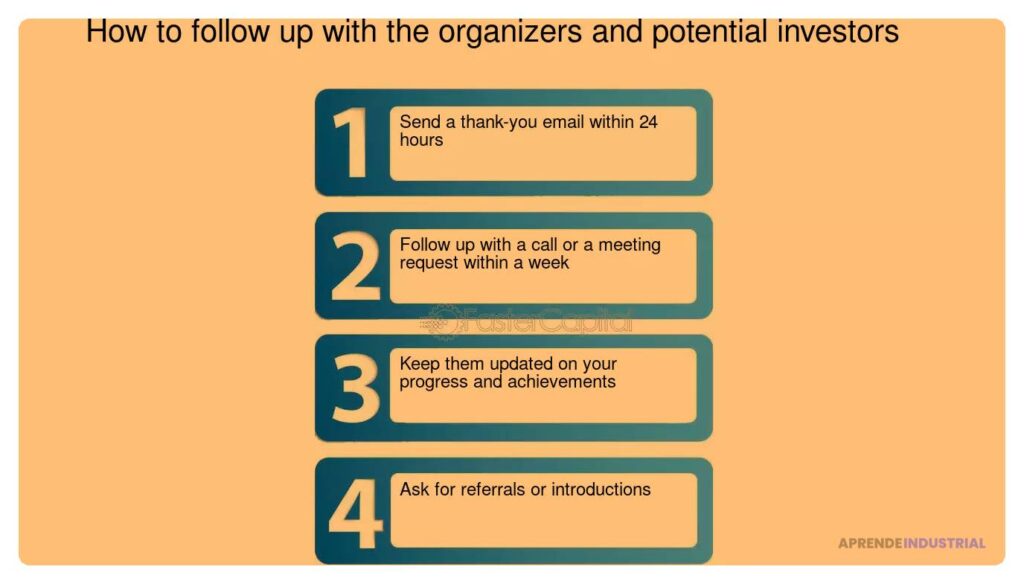 How to follow up with the organizers and potential investors

1 Send a thank-you email within 24 hours

2 Follow up with a call or a meeting request within a week

FasterCapital

3 Keep them updated on your progress and achievements

4 Ask for referrals or introductions

APRENDEINDUSTRIAL